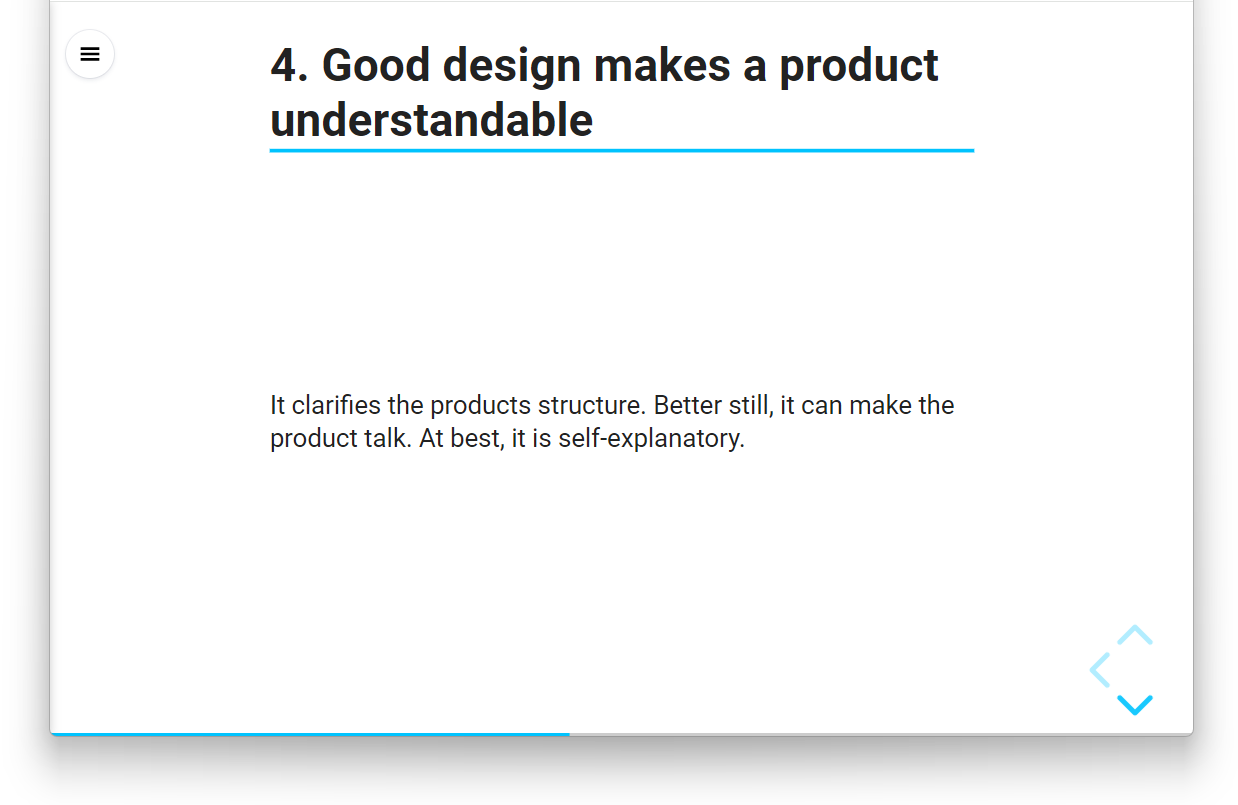 4. Good design makes a product understandable

It clarifies the products structure. Better still, it can make the product talk. At best, it is self-explanatory.